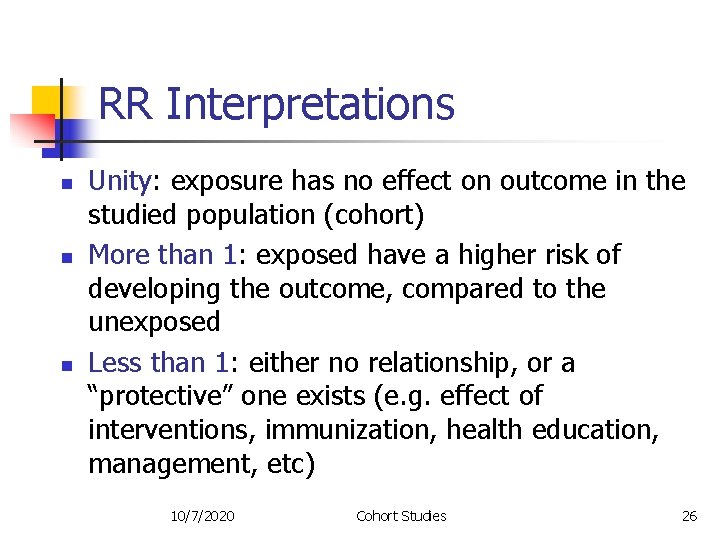 RR Interpretations

- Unity: exposure has no effect on outcome in the studied population (cohort)
- More than 1: exposed have a higher risk of developing the outcome, compared to the unexposed
- Less than 1: either no relationship, or a “protective” one exists (e.g. effect of interventions, immunization, health education, management, etc)

10/7/2020 Cohort Studies 26